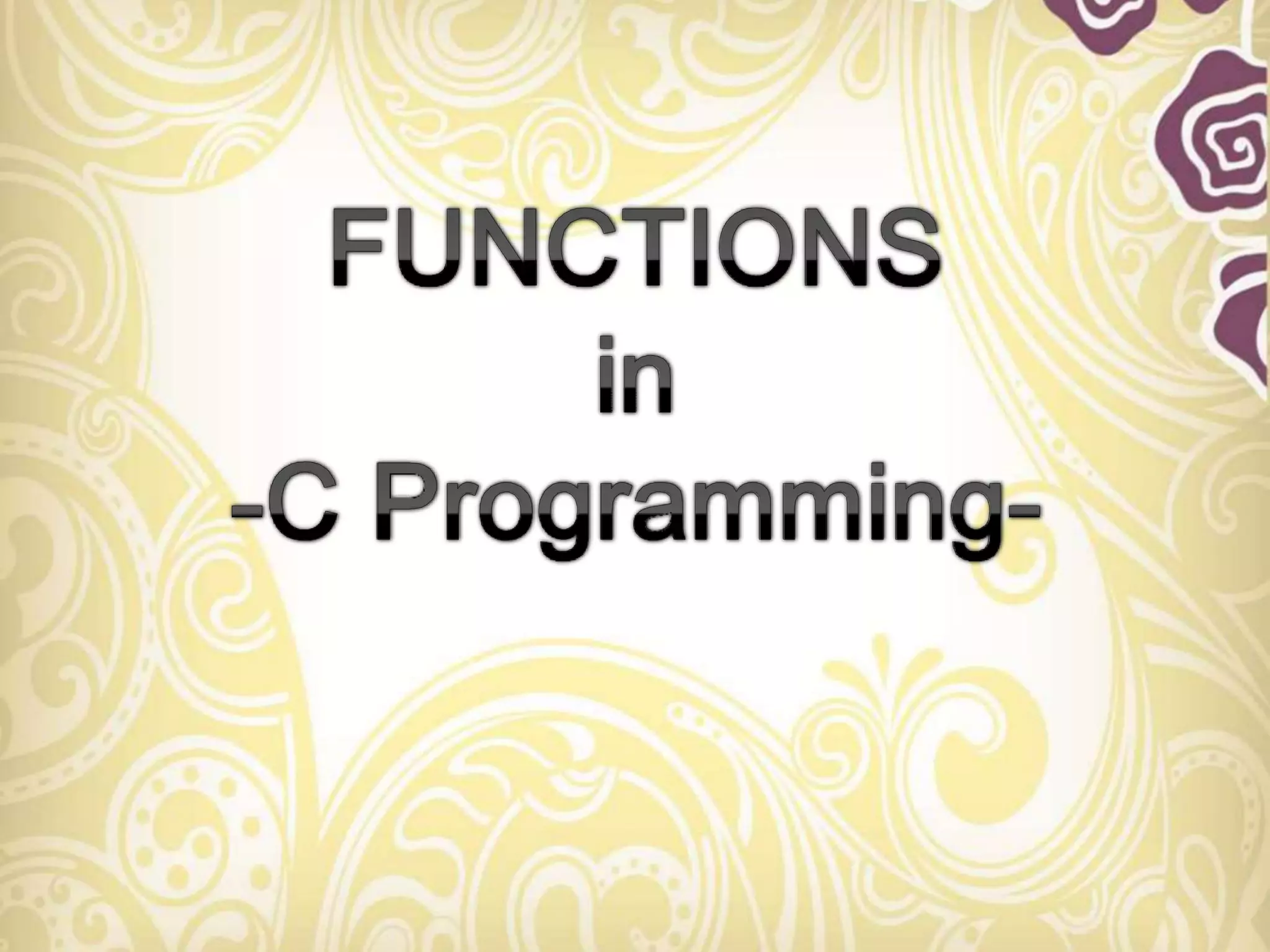 FUNCTIONS
in
-C Programming-